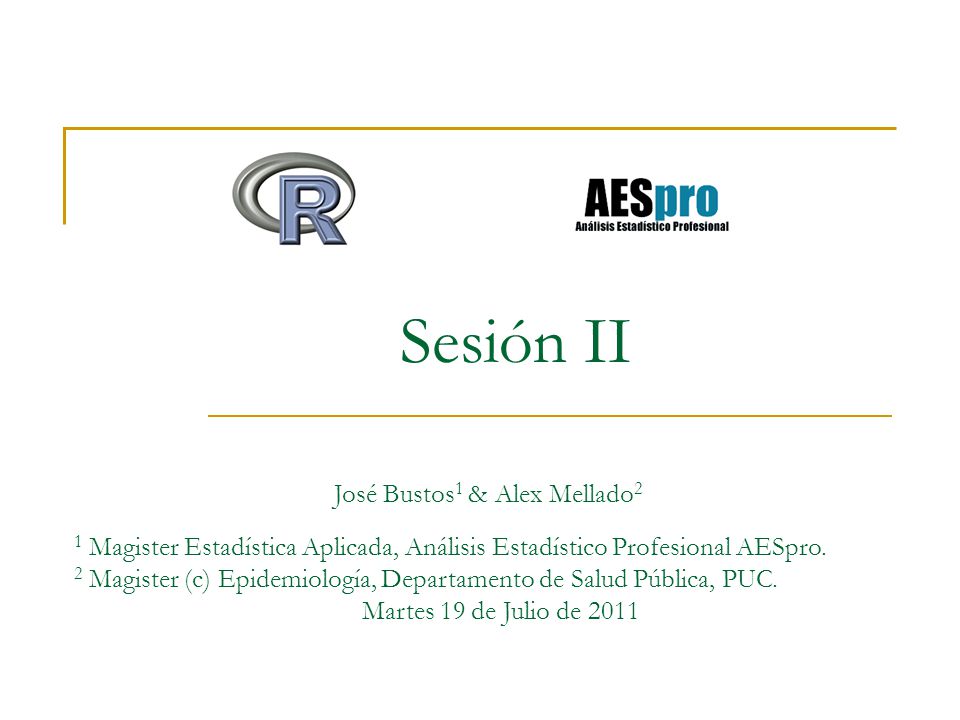 R

AESpro
Análisis Estadístico Profesional

Sesión II

José Bustos$^1$ & Alex Mellado$^2$

$^1$ Magister Estadística Aplicada, Análisis Estadístico Profesional AESpro.
$^2$ Magister (c) Epidemiología, Departamento de Salud Pública, PUC.
Martes 19 de Julio de 2011